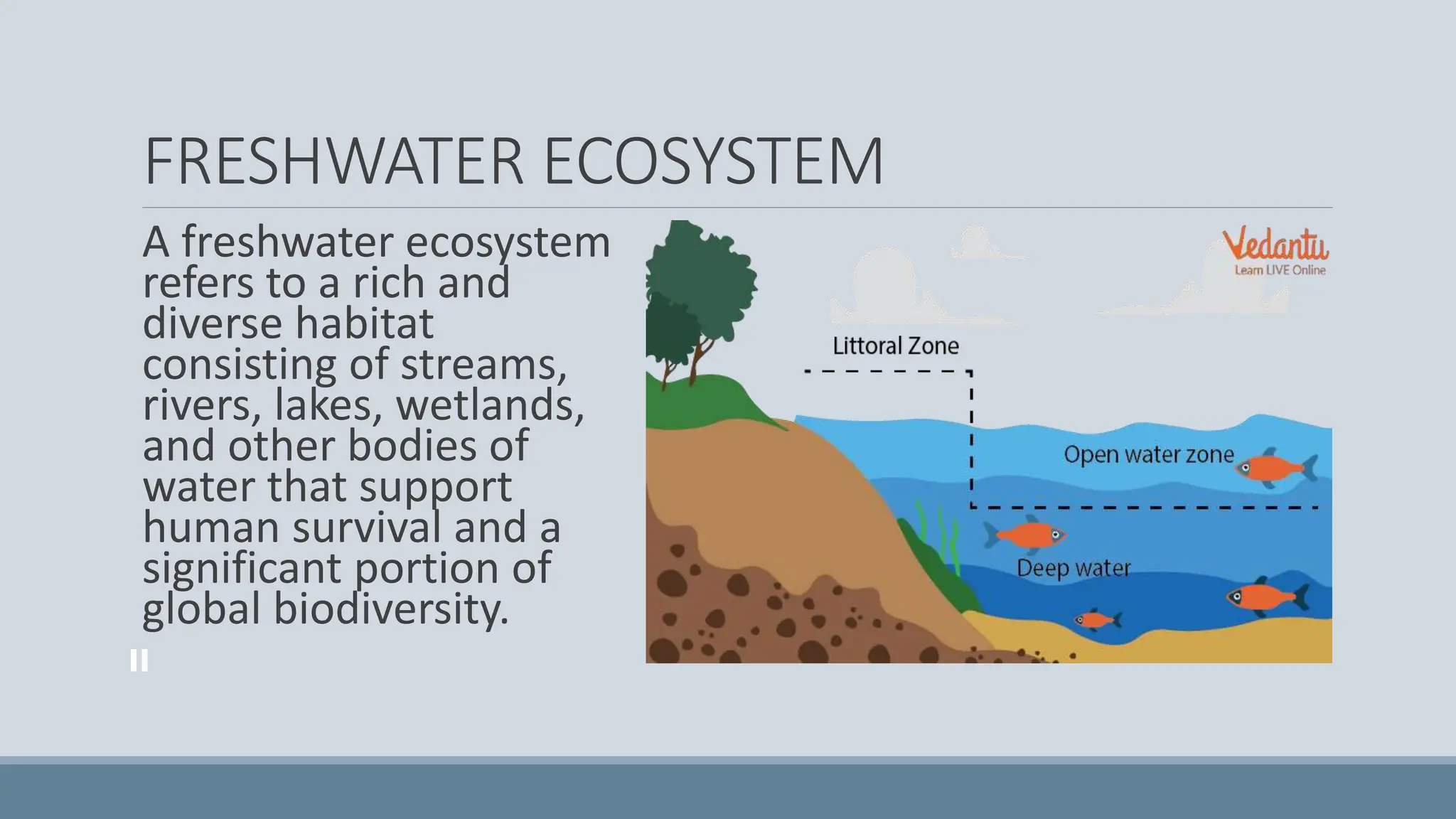 FRESHWATER ECOSYSTEM

A freshwater ecosystem refers to a rich and diverse habitat consisting of streams, rivers, lakes, wetlands, and other bodies of water that support human survival and a significant portion of global biodiversity.

Vedantu
Learn LIVE Online

Littoral Zone

Open water zone

Deep water